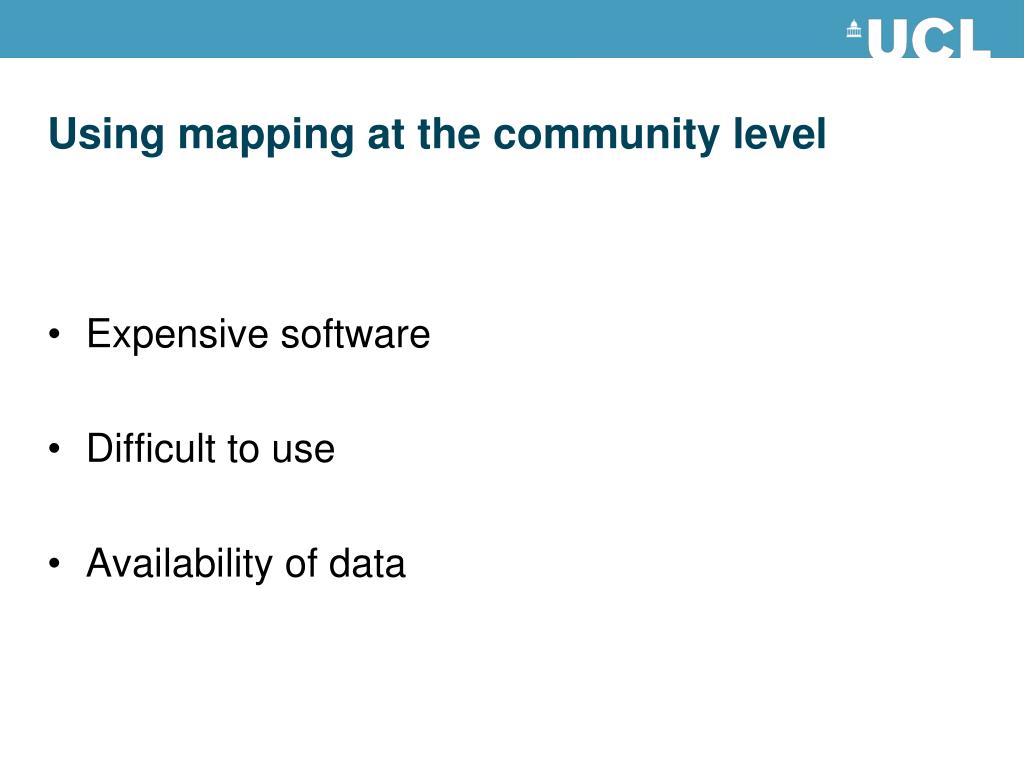 UCL

Using mapping at the community level

• Expensive software

• Difficult to use

• Availability of data